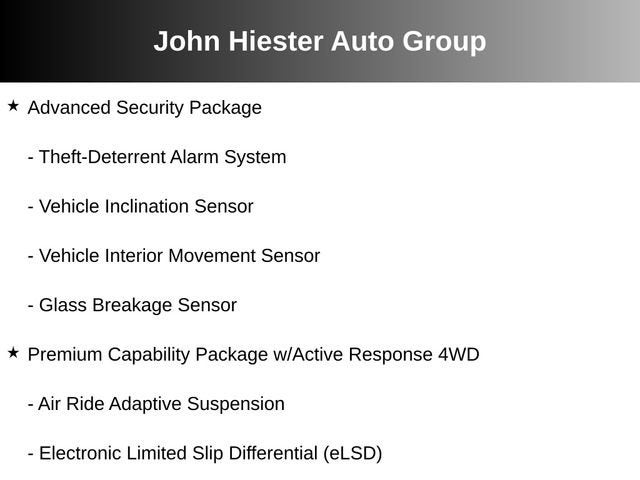 John Hiester Auto Group

★ Advanced Security Package

- Theft-Deterrent Alarm System

- Vehicle Inclination Sensor

- Vehicle Interior Movement Sensor

- Glass Breakage Sensor

★ Premium Capability Package w/Active Response 4WD

- Air Ride Adaptive Suspension

- Electronic Limited Slip Differential (eLSD)